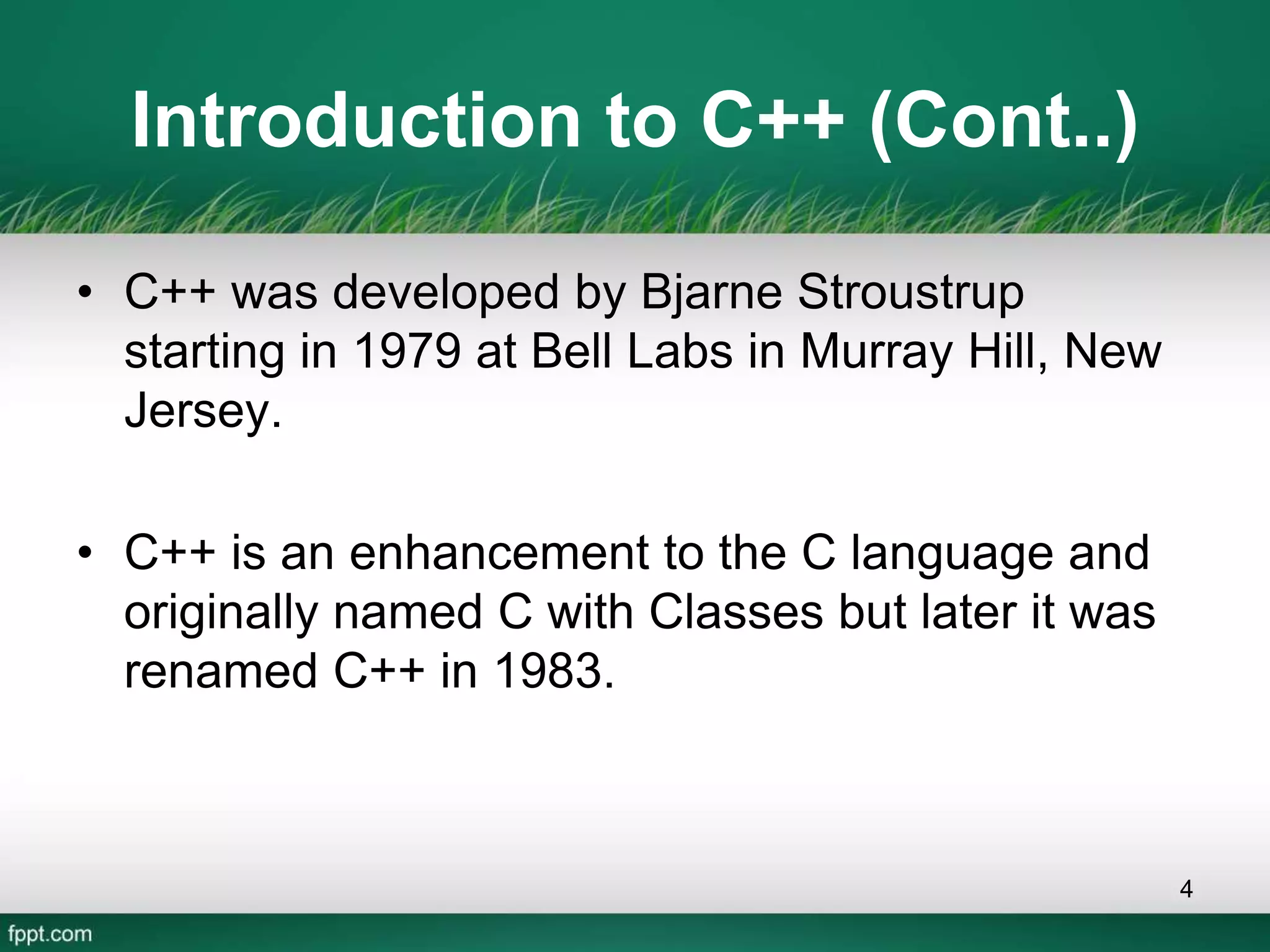 Introduction to C++ (Cont..)

• C++ was developed by Bjarne Stroustrup starting in 1979 at Bell Labs in Murray Hill, New Jersey.

• C++ is an enhancement to the C language and originally named C with Classes but later it was renamed C++ in 1983.

4

fppt.com